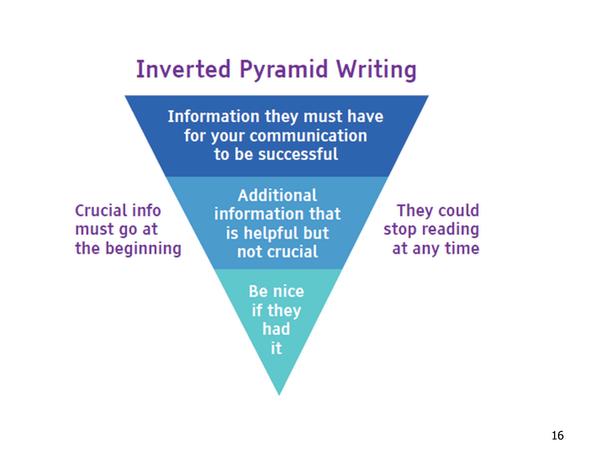 Inverted Pyramid Writing

Information they must have for your communication to be successful

Crucial info must go at the beginning

Additional information that is helpful but not crucial

They could stop reading at any time

Be nice if they had it

16